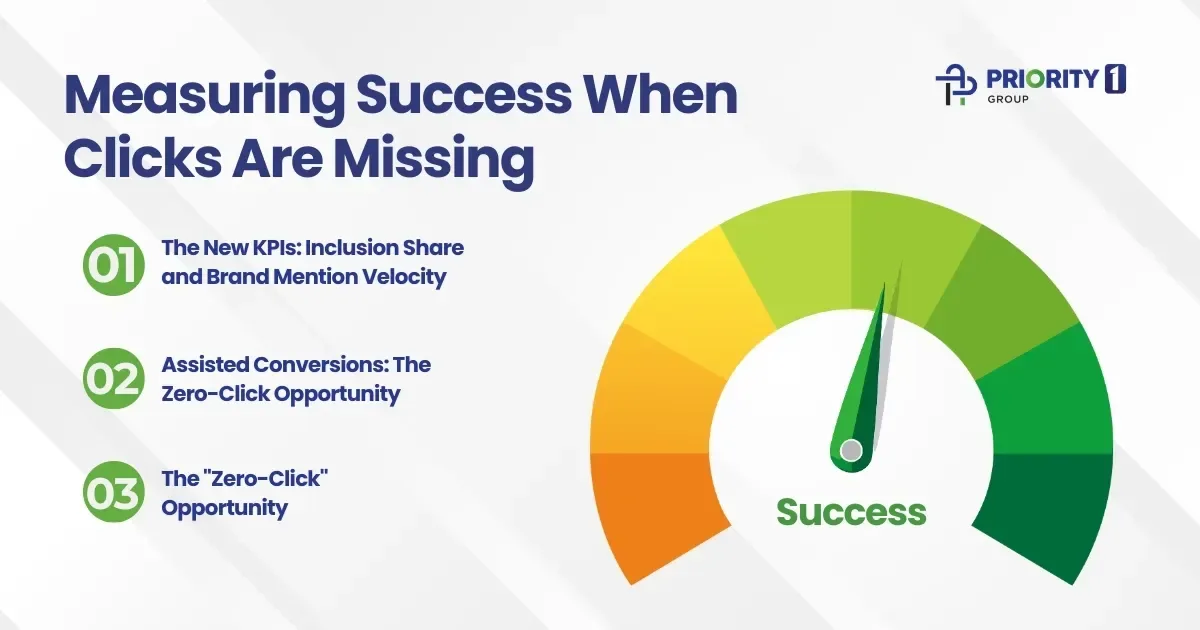 Measuring Success When Clicks Are Missing

PRIORITY 1 GROUP

01 The New KPIs: Inclusion Share and Brand Mention Velocity

02 Assisted Conversions: The Zero-Click Opportunity

03 The "Zero-Click" Opportunity

Success